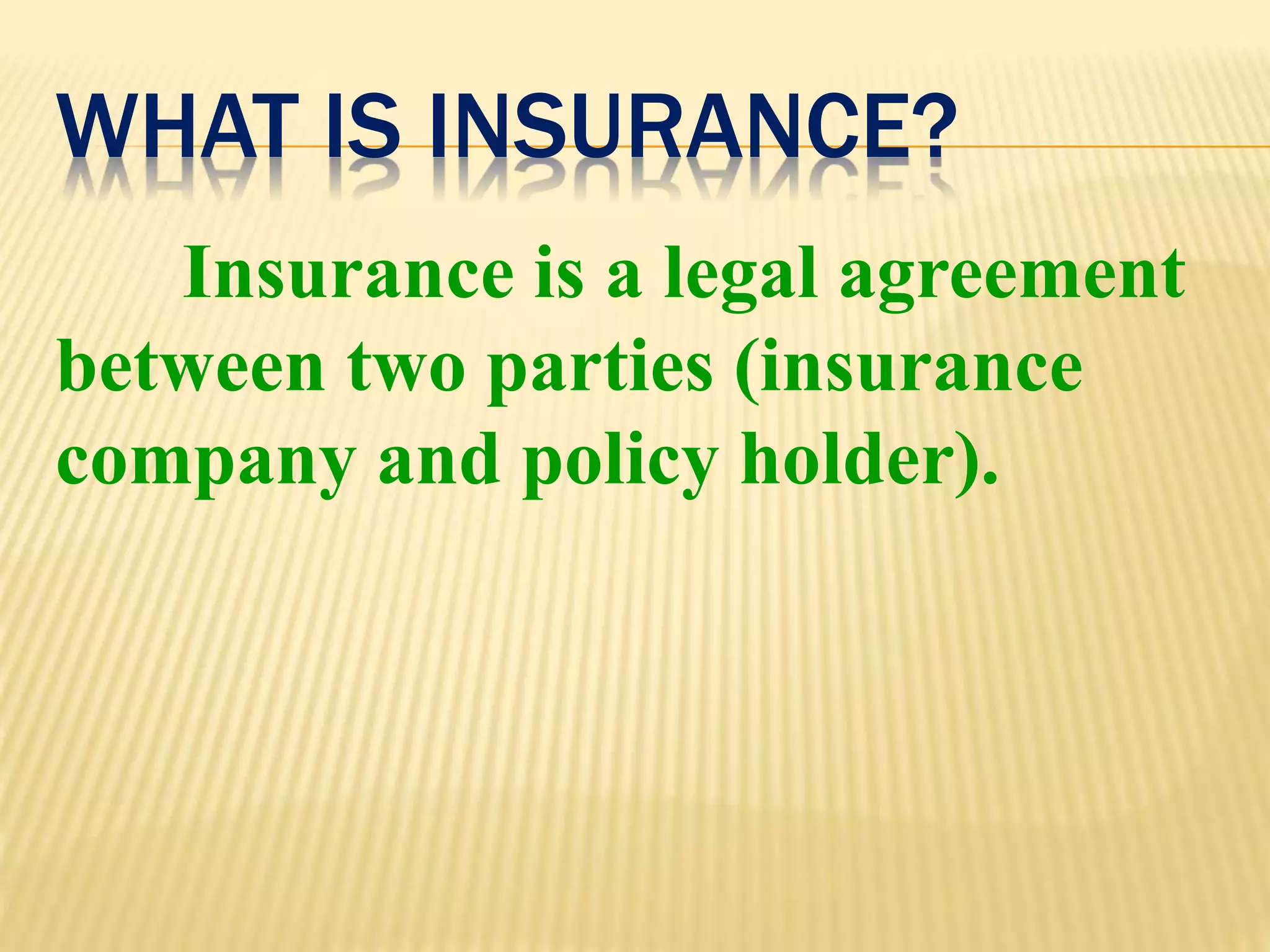 WHAT IS INSURANCE?

Insurance is a legal agreement between two parties (insurance company and policy holder).